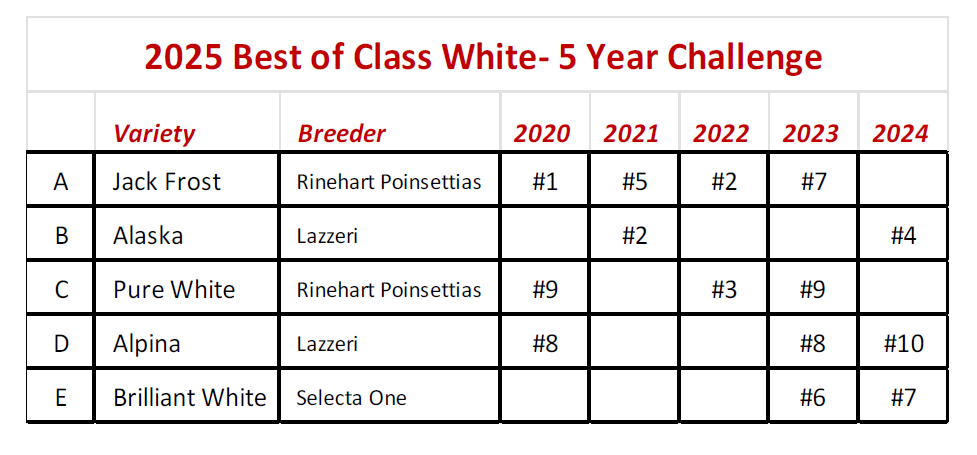 2025 Best of Class White- 5 Year Challenge

| | Variety | Breeder | 2020 | 2021 | 2022 | 2023 | 2024 |
|---|---|---|---|---|---|---|---|
| A | Jack Frost | Rinehart Poinsettias | #1 | #5 | #2 | #7 | |
| B | Alaska | Lazzeri | | #2 | | | #4 |
| C | Pure White | Rinehart Poinsettias | #9 | | #3 | #9 | |
| D | Alpina | Lazzeri | #8 | | | #8 | #10 |
| E | Brilliant White | Selecta One | | | | #6 | #7 |